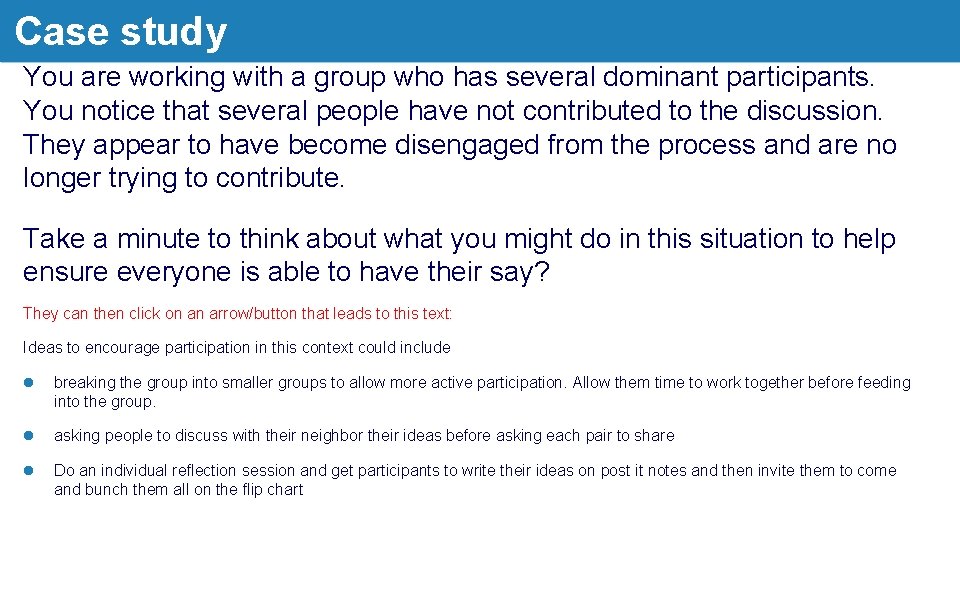 Case study

You are working with a group who has several dominant participants. You notice that several people have not contributed to the discussion. They appear to have become disengaged from the process and are no longer trying to contribute.

Take a minute to think about what you might do in this situation to help ensure everyone is able to have their say?

They can then click on an arrow/button that leads to this text:

Ideas to encourage participation in this context could include

- breaking the group into smaller groups to allow more active participation. Allow them time to work together before feeding into the group.
- asking people to discuss with their neighbor their ideas before asking each pair to share
- Do an individual reflection session and get participants to write their ideas on post it notes and then invite them to come and bunch them all on the flip chart